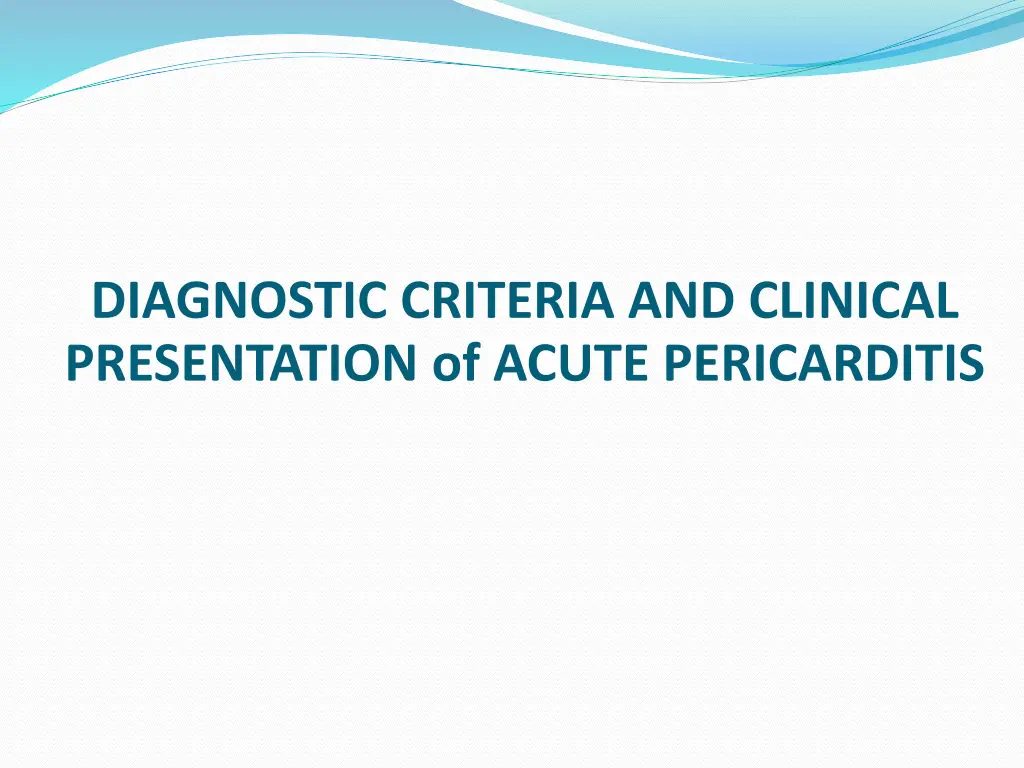 DIAGNOSTIC CRITERIA AND CLINICAL PRESENTATION of ACUTE PERICARDITIS